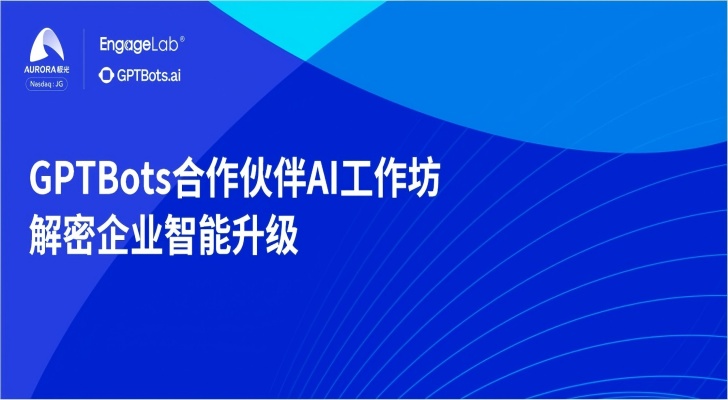 AURORA 极光
Nasdaq : JG

EngageLab®
GPTBots.ai

GPTBots合作伙伴AI工作坊
解密企业智能升级